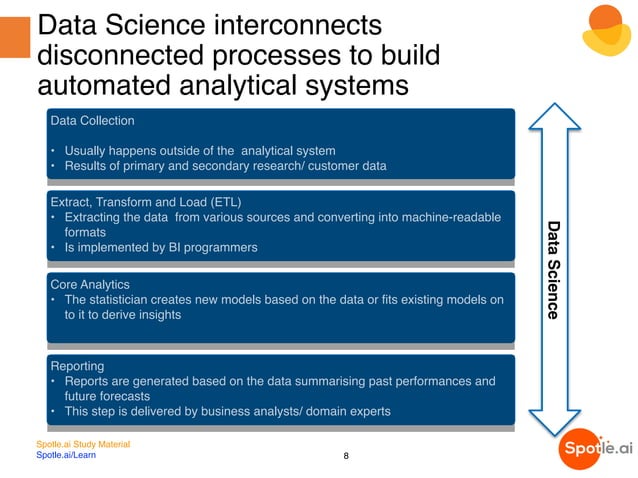 Data Science interconnects disconnected processes to build automated analytical systems

Data Collection

• Usually happens outside of the analytical system
• Results of primary and secondary research/ customer data

Extract, Transform and Load (ETL)
• Extracting the data from various sources and converting into machine-readable formats
• Is implemented by BI programmers

Core Analytics
• The statistician creates new models based on the data or fits existing models on to it to derive insights

Reporting
• Reports are generated based on the data summarising past performances and future forecasts
• This step is delivered by business analysts/ domain experts

Data Science

Spotle.ai Study Material
Spotle.ai/Learn

8

Spotle.ai